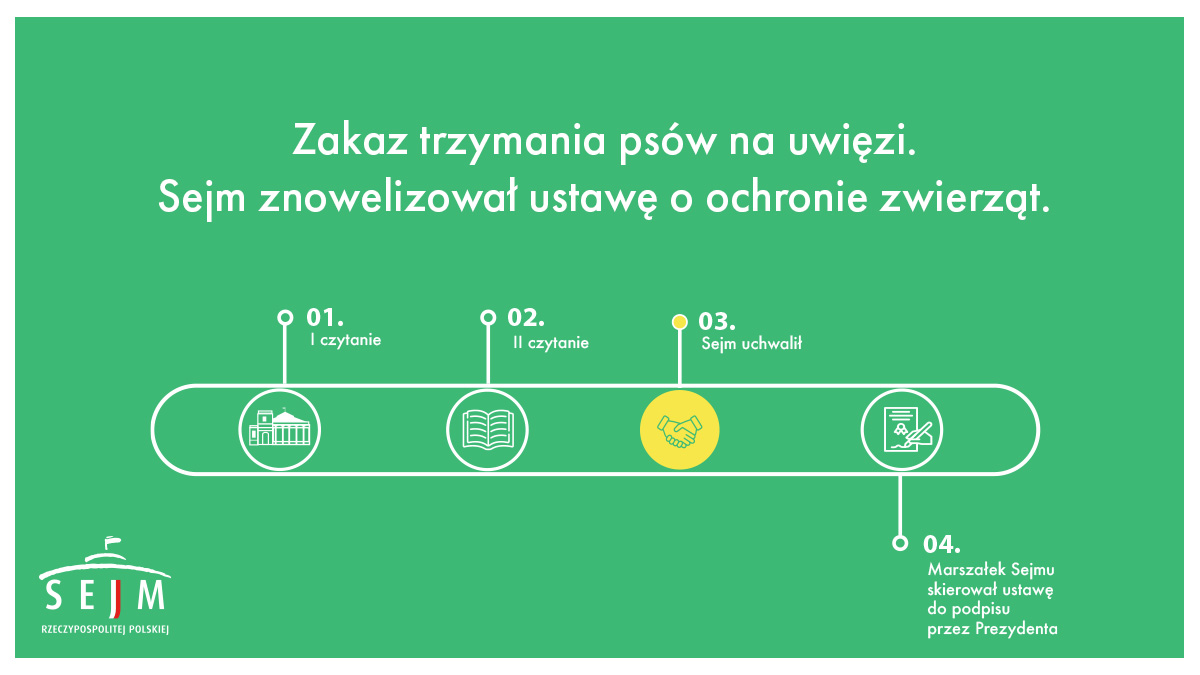 Zakaz trzymania psów na uwięzi.
Sejm znowelizował ustawę o ochronie zwierząt.

01.
I czytanie

02.
II czytanie

03.
Sejm uchwalił

04.
Marszałek Sejmu skierował ustawę do podpisu przez Prezydenta

SEJM
RZECZYPOSPOLITEJ POLSKIEJ